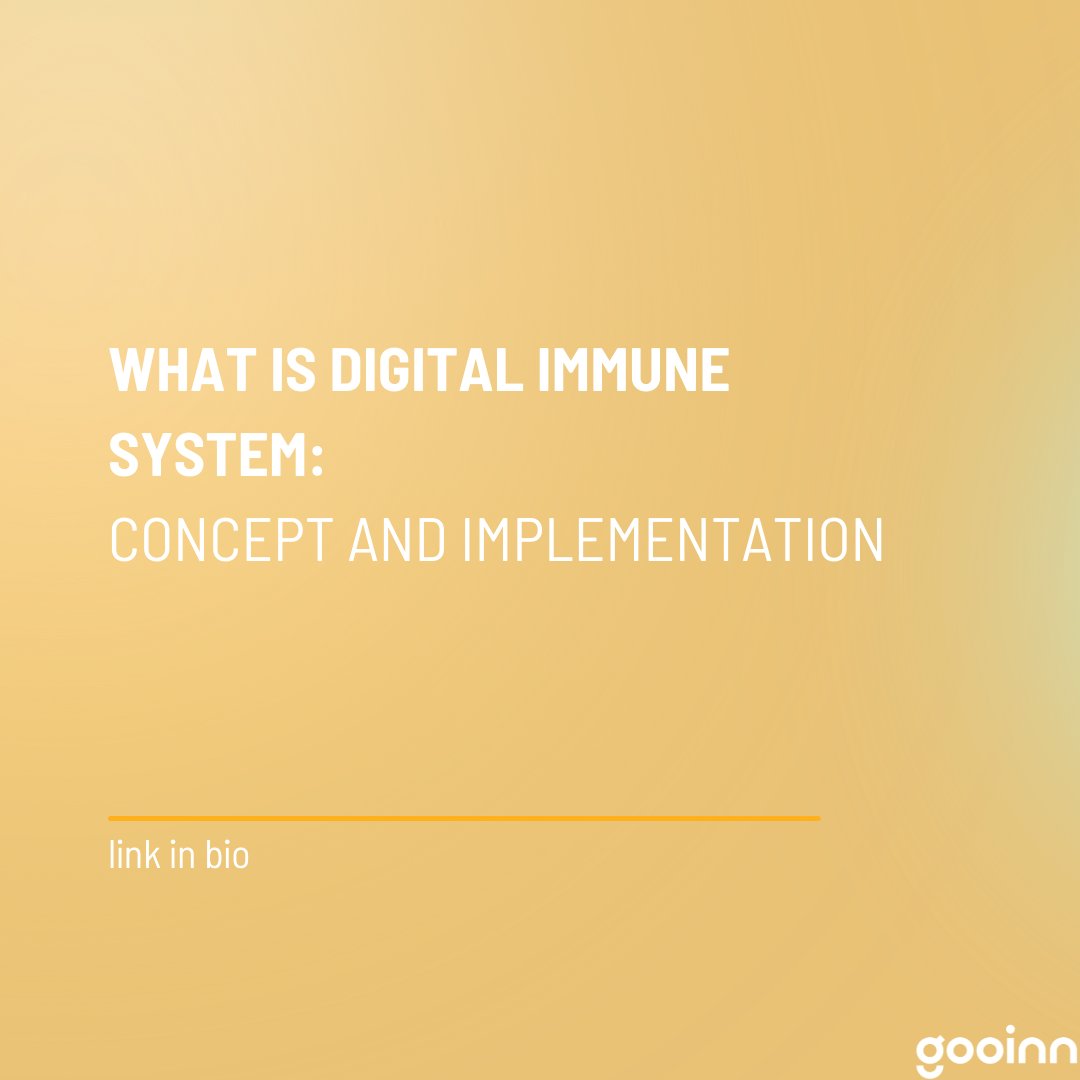 WHAT IS DIGITAL IMMUNE SYSTEM:
CONCEPT AND IMPLEMENTATION

link in bio

gooinn